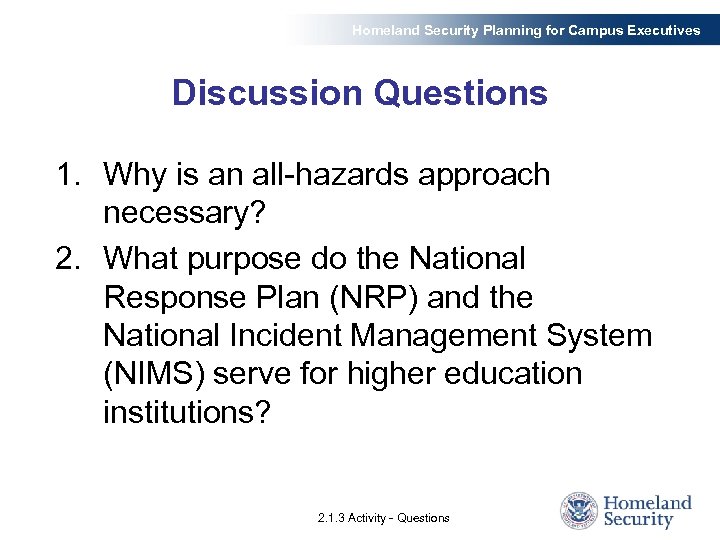 Homeland Security Planning for Campus Executives

Discussion Questions

1. Why is an all-hazards approach necessary?
2. What purpose do the National Response Plan (NRP) and the National Incident Management System (NIMS) serve for higher education institutions?

2.1.3 Activity - Questions

Homeland Security